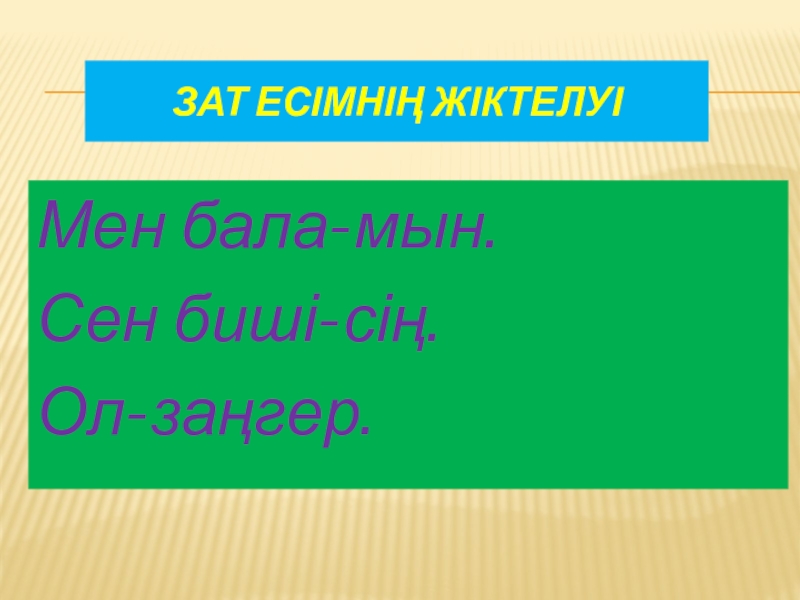 ЗАТ ЕСІМНІҢ ЖІКТЕЛУІ

Мен бала-мын.

Сен биші-сің.

Ол-заңгер.